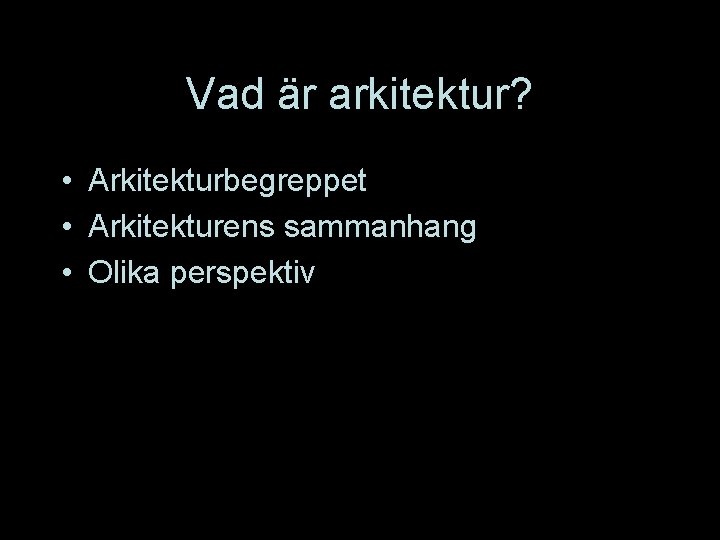 Vad är arkitektur?

• Arkitekturbegreppet
• Arkitekturens sammanhang
• Olika perspektiv